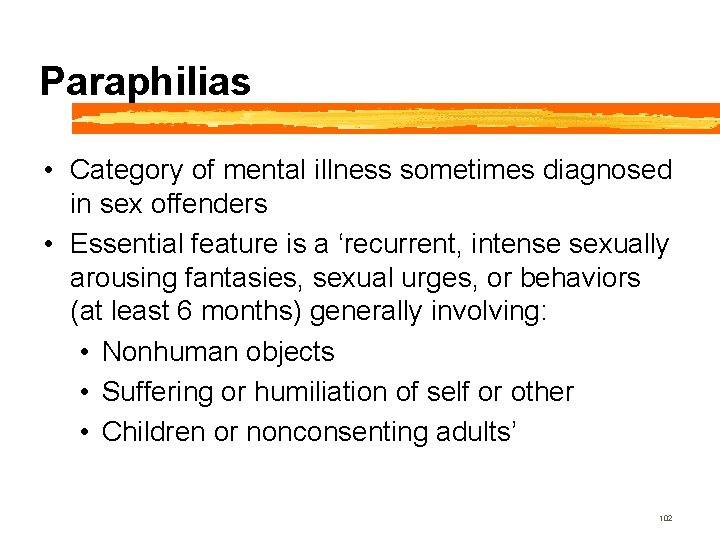 Paraphilias

• Category of mental illness sometimes diagnosed in sex offenders
• Essential feature is a ‘recurrent, intense sexually arousing fantasies, sexual urges, or behaviors (at least 6 months) generally involving:
  • Nonhuman objects
  • Suffering or humiliation of self or other
  • Children or nonconsenting adults’

102